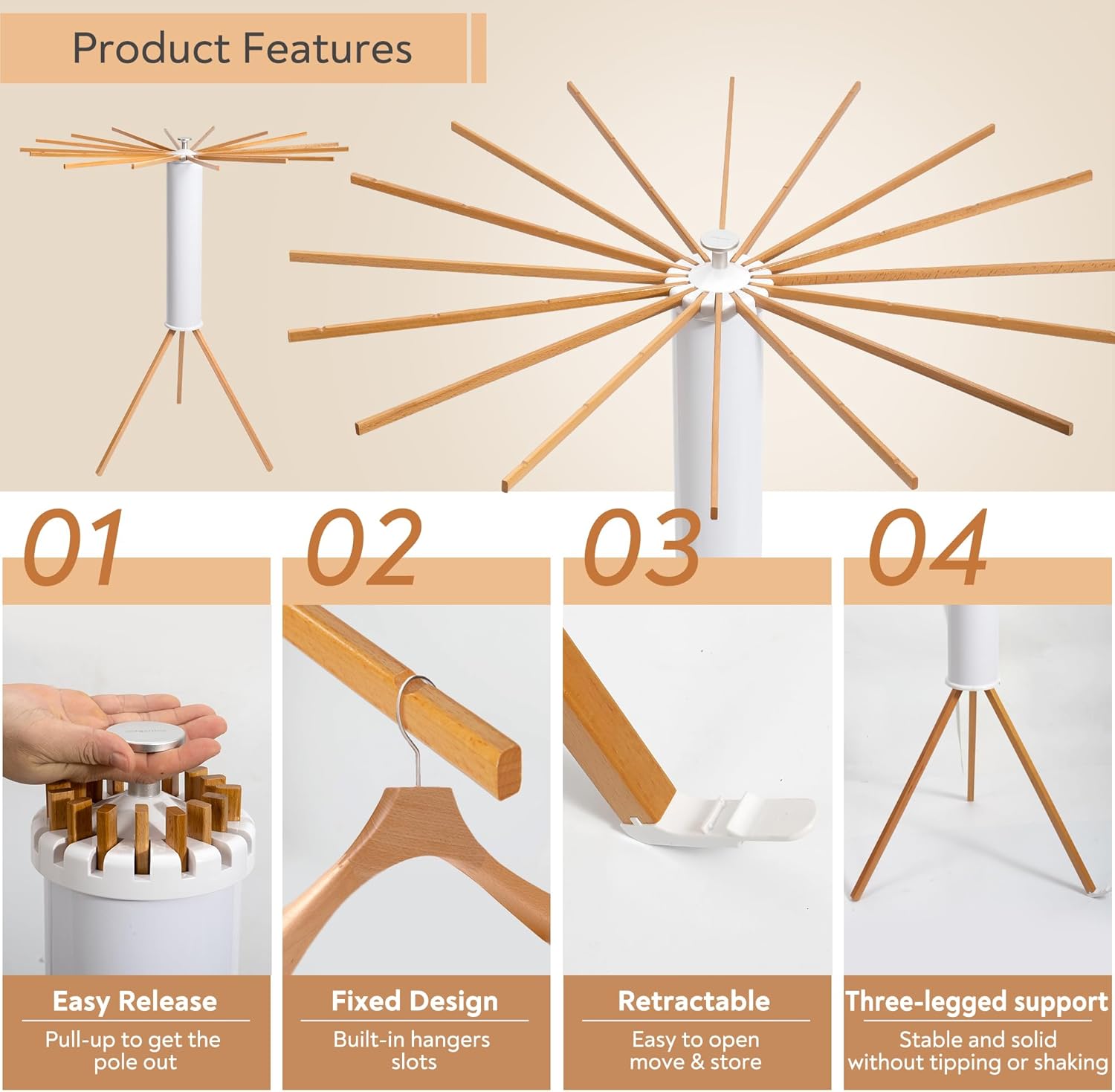 Product Features

01

Easy Release

Pull-up to get the pole out

02

Fixed Design

Built-in hangers slots

03

Retractable

Easy to open move & store

04

Three-legged support

Stable and solid without tipping or shaking